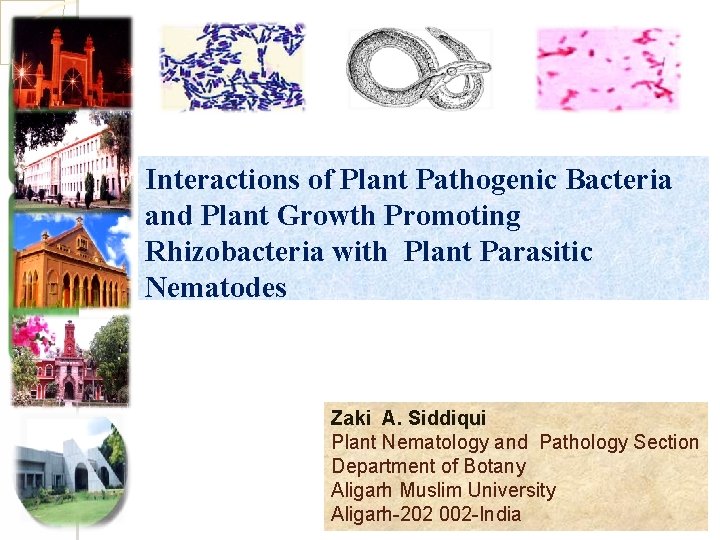 Interactions of Plant Pathogenic Bacteria and Plant Growth Promoting Rhizobacteria with Plant Parasitic Nematodes

Zaki A. Siddiqui
Plant Nematology and Pathology Section
Department of Botany
Aligarh Muslim University
Aligarh-202 002-India